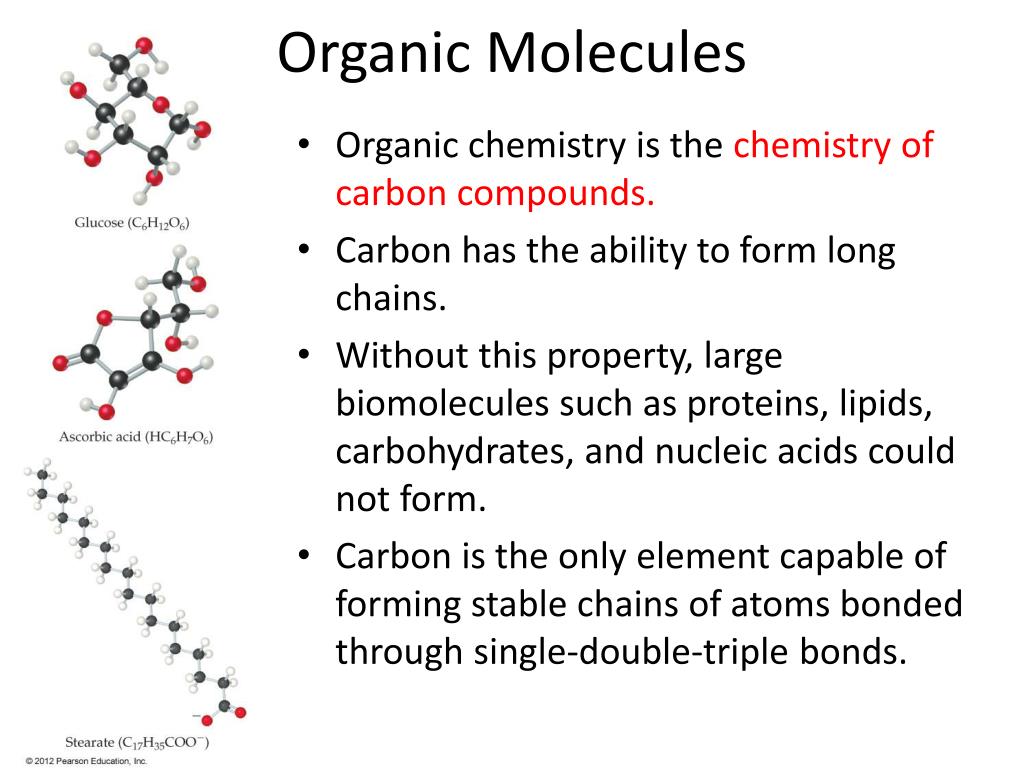 Organic Molecules

Glucose ($C_6H_{12}O_6$)

Ascorbic acid ($HC_6H_7O_6$)

Stearate ($C_{17}H_{35}COO^-$)

© 2012 Pearson Education, Inc.

• Organic chemistry is the chemistry of carbon compounds.

• Carbon has the ability to form long chains.

• Without this property, large biomolecules such as proteins, lipids, carbohydrates, and nucleic acids could not form.

• Carbon is the only element capable of forming stable chains of atoms bonded through single-double-triple bonds.